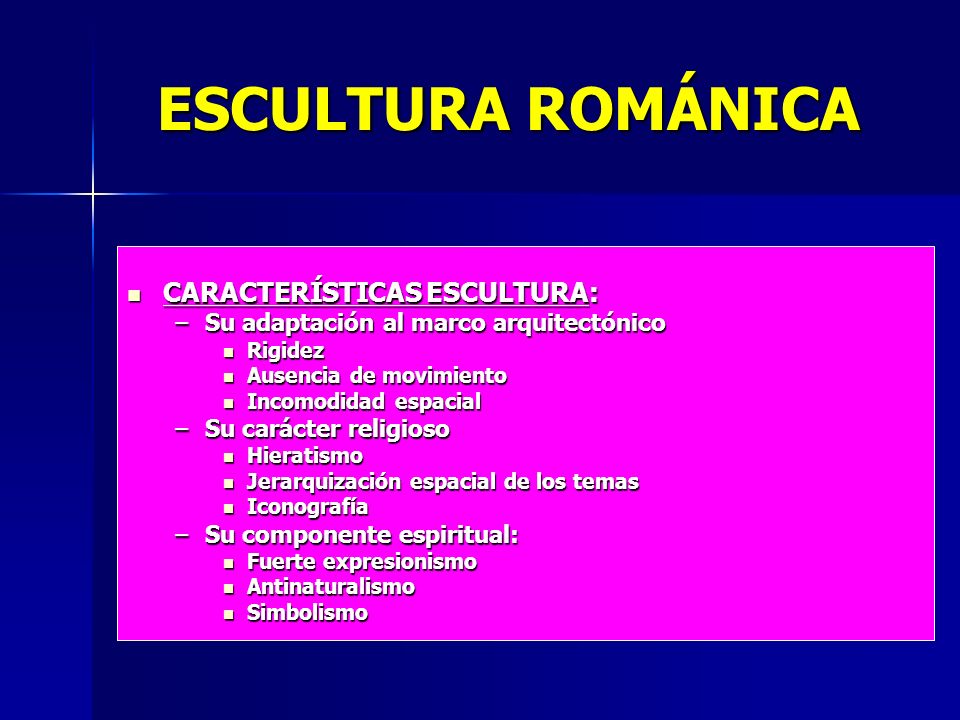 ESCULTURA ROMÁNICA

- CARACTERÍSTICAS ESCULTURA:
  – Su adaptación al marco arquitectónico
    - Rigidez
    - Ausencia de movimiento
    - Incomodidad espacial
  – Su carácter religioso
    - Hieratismo
    - Jerarquización espacial de los temas
    - Iconografía
  – Su componente espiritual:
    - Fuerte expresionismo
    - Antinaturalismo
    - Simbolismo